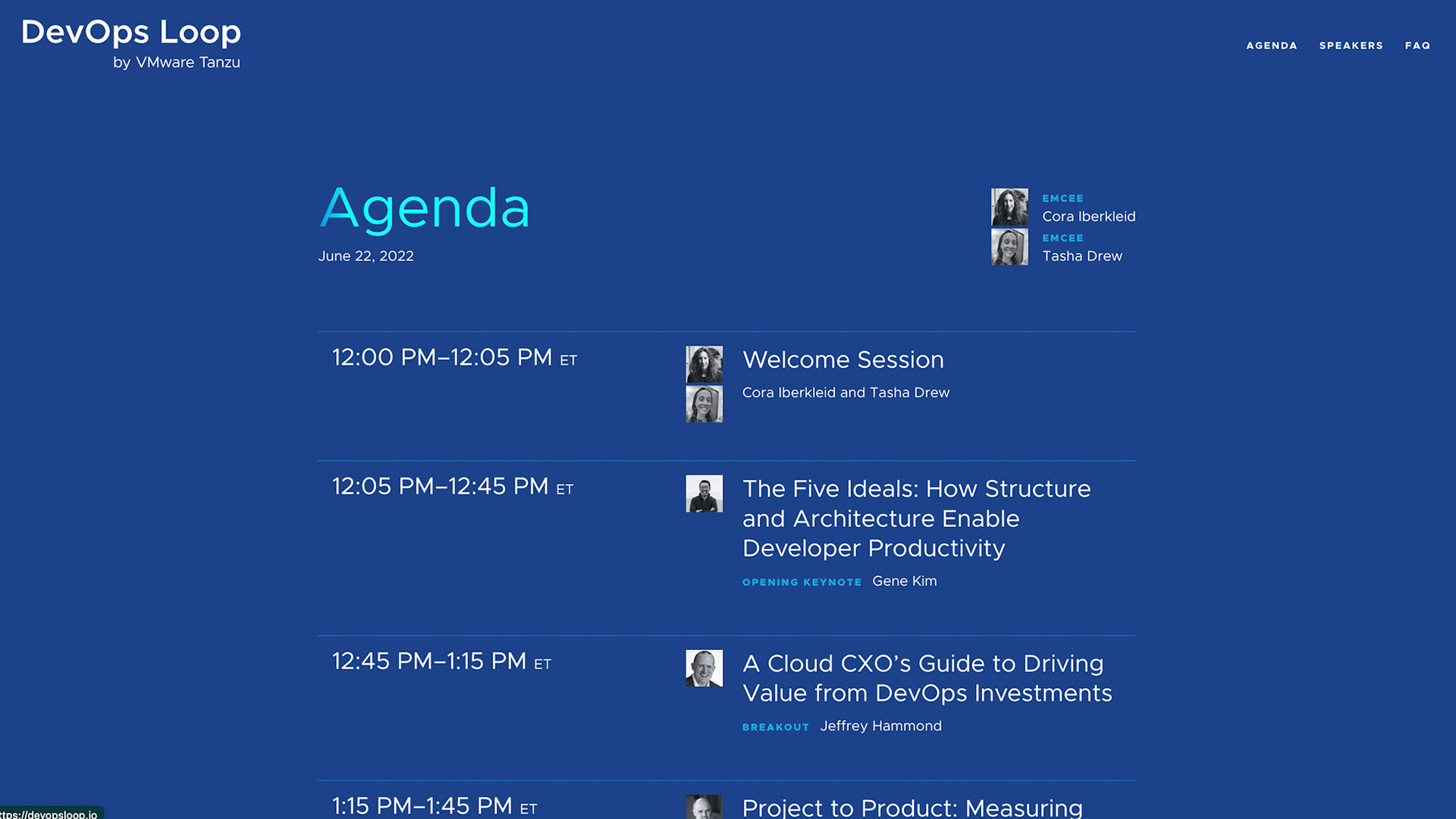 DevOps Loop
by VMware Tanzu

AGENDA SPEAKERS FAQ

Agenda
June 22, 2022

EMCEE
Cora Iberkleid
EMCEE
Tasha Drew

12:00 PM–12:05 PM ET

Welcome Session
Cora Iberkleid and Tasha Drew

12:05 PM–12:45 PM ET

The Five Ideals: How Structure and Architecture Enable Developer Productivity
OPENING KEYNOTE Gene Kim

12:45 PM–1:15 PM ET

A Cloud CXO's Guide to Driving Value from DevOps Investments
BREAKOUT Jeffrey Hammond

1:15 PM–1:45 PM ET

Project to Product: Measuring

ttps://devopsloop.io